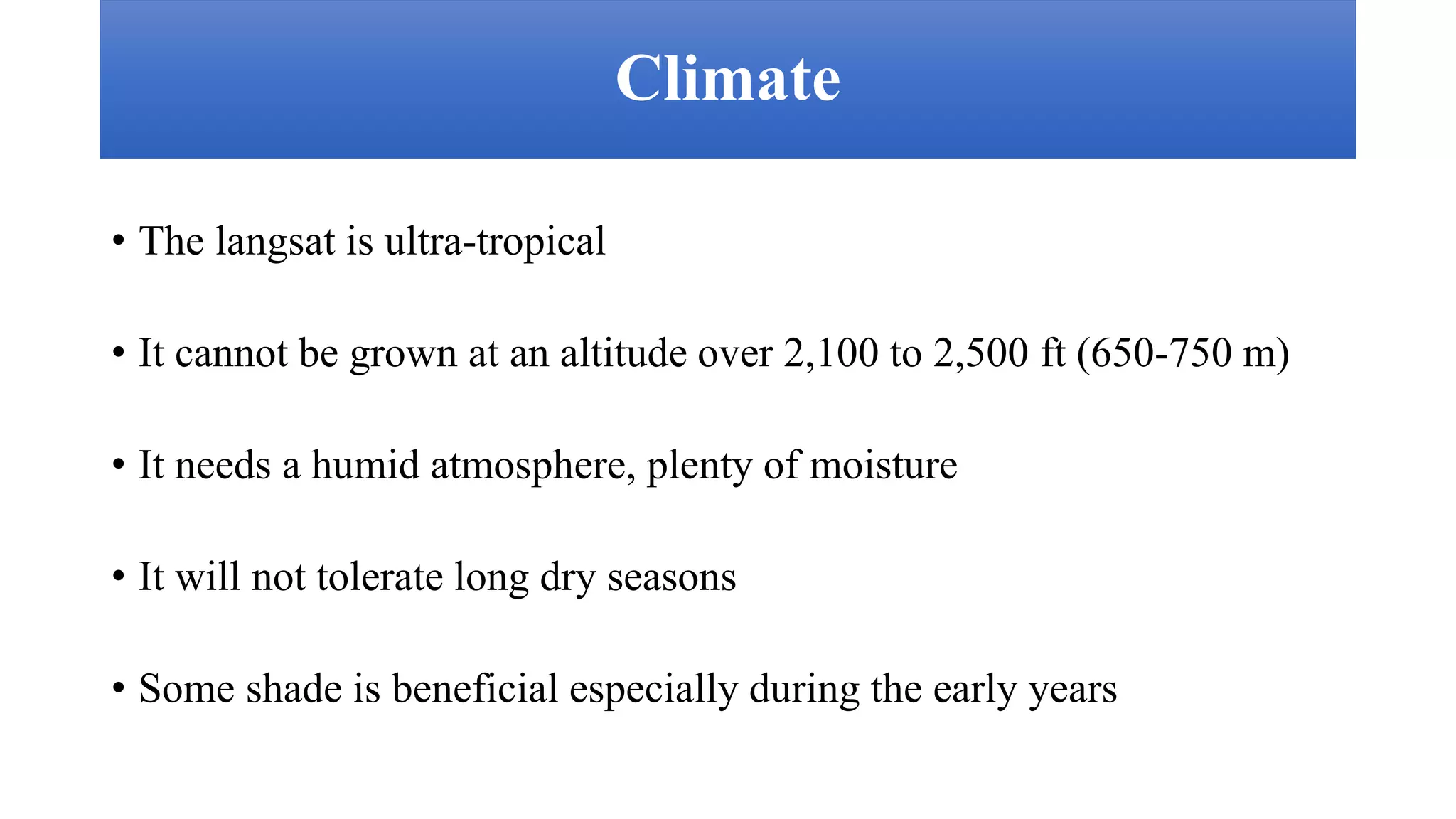 Climate

• The langsat is ultra-tropical

• It cannot be grown at an altitude over 2,100 to 2,500 ft (650-750 m)

• It needs a humid atmosphere, plenty of moisture

• It will not tolerate long dry seasons

• Some shade is beneficial especially during the early years